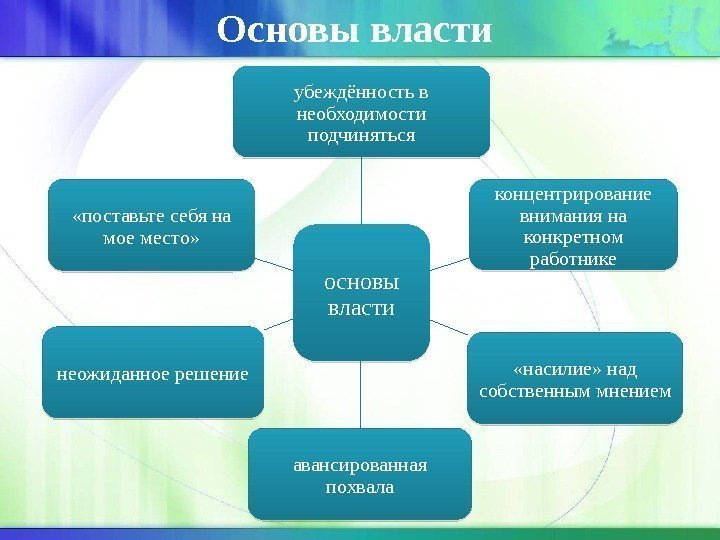 Основы власти

убеждённость в необходимости подчиняться

«поставьте себя на мое место»

концентрирование внимания на конкретном работнике

основы власти

неожиданное решение

«насилие» над собственным мнением

авансированная похвала